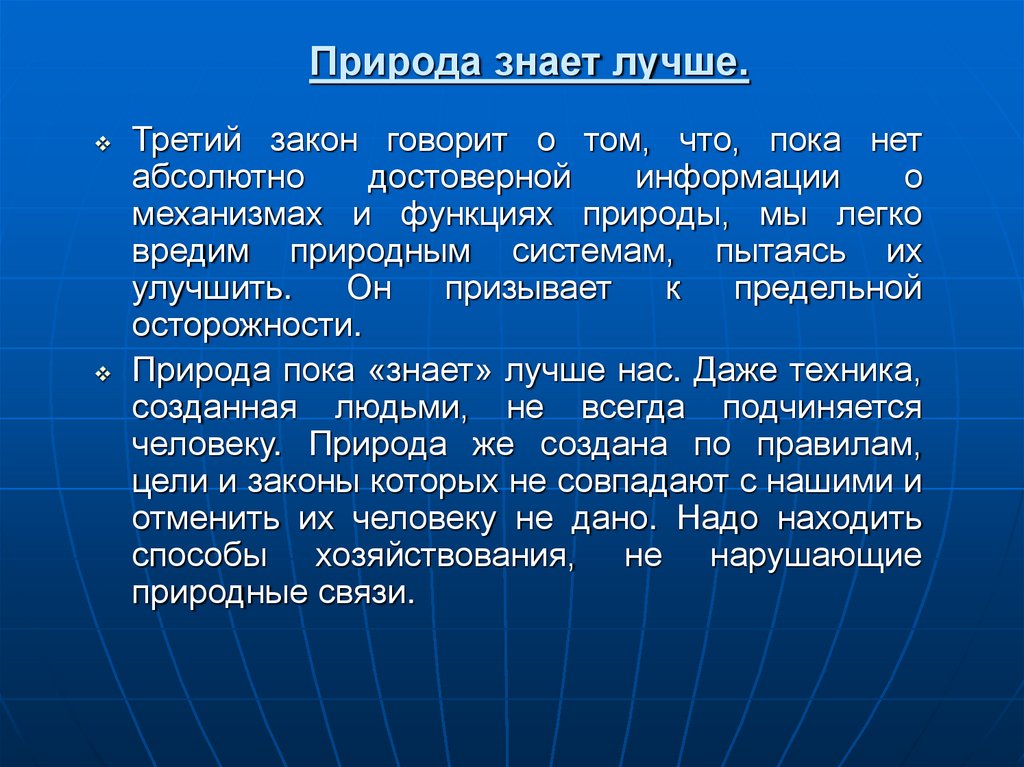 Природа знает лучше.

Третий закон говорит о том, что, пока нет абсолютно достоверной информации о механизмах и функциях природы, мы легко вредим природным системам, пытаясь их улучшить. Он призывает к предельной осторожности.

Природа пока «знает» лучше нас. Даже техника, созданная людьми, не всегда подчиняется человеку. Природа же создана по правилам, цели и законы которых не совпадают с нашими и отменить их человеку не дано. Надо находить способы хозяйствования, не нарушающие природные связи.